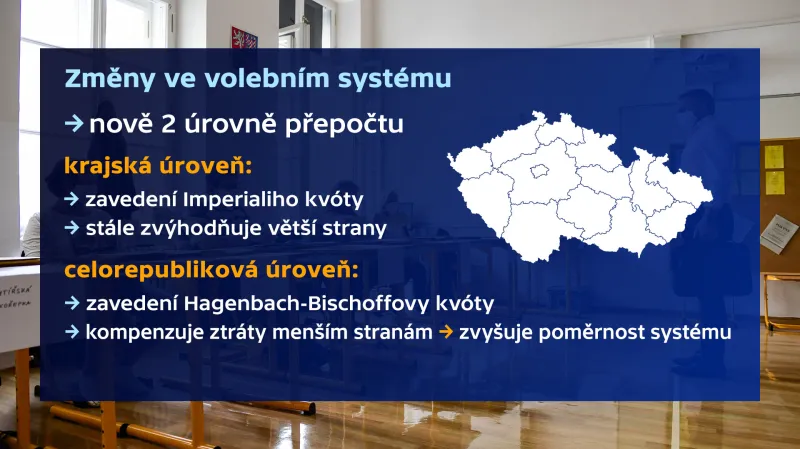 Změny ve volebním systému

→ nově 2 úrovně přepočtu

krajská úroveň:

→ zavedení Imperialiho kvóty

→ stále zvýhodňuje větší strany

celorepubliková úroveň:

→ zavedení Hagenbach-Bischoffovy kvóty

→ kompenzuje ztráty menším stranám → zvyšuje poměrnost systému